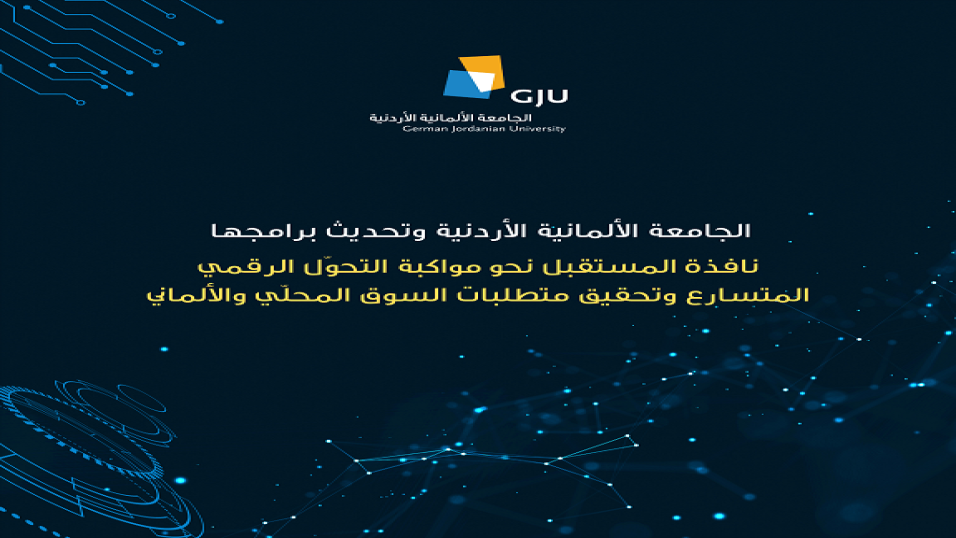 GJU
الجامعة الألمانية الأردنية
German Jordanian University

الجامعة الألمانية الأردنية وتحديث برامجها
نافذة المستقبل نحو مواكبة التحوّل الرقمي المتسارع وتحقيق متطلبات السوق المحلّي والألماني